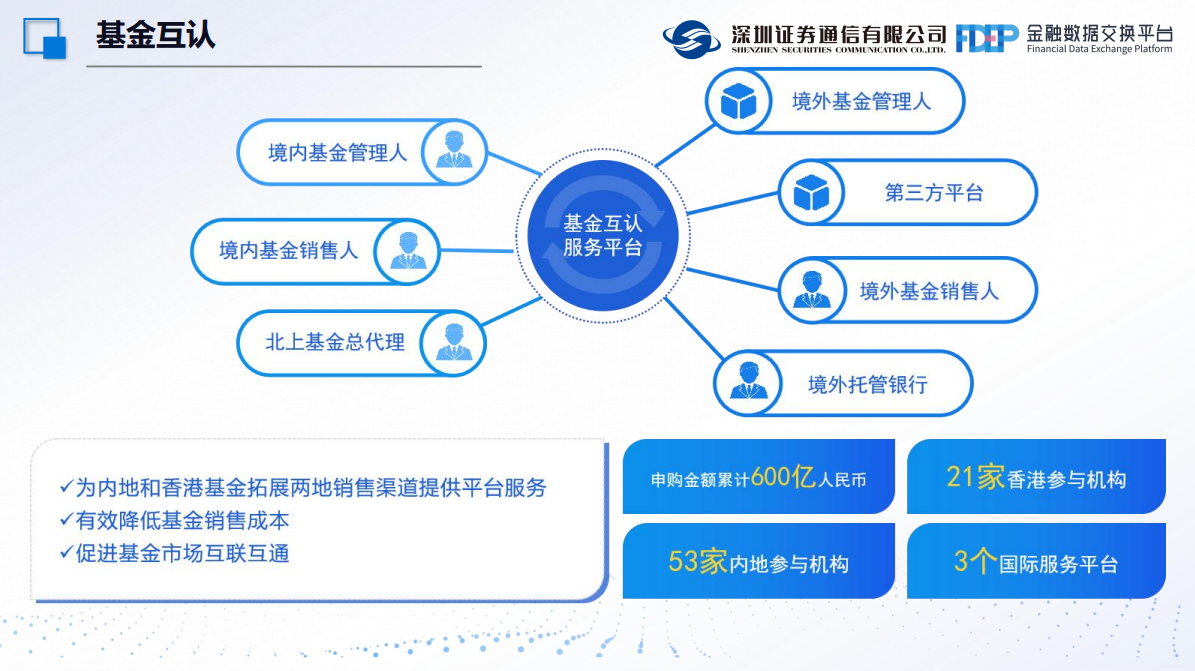 基金互认

深圳证券通信有限公司
SHENZHEN SECURITIES COMMUNICATION CO.,LTD.

FDEP 金融数据交换平台
Financial Data Exchange Platform

境内基金管理人

境内基金销售人

北上基金总代理

基金互认服务平台

境外基金管理人

第三方平台

境外基金销售人

境外托管银行

✓为内地和香港基金拓展两地销售渠道提供平台服务
✓有效降低基金销售成本
✓促进基金市场互联互通

申购金额累计600亿人民币

21家香港参与机构

53家内地参与机构

3个国际服务平台